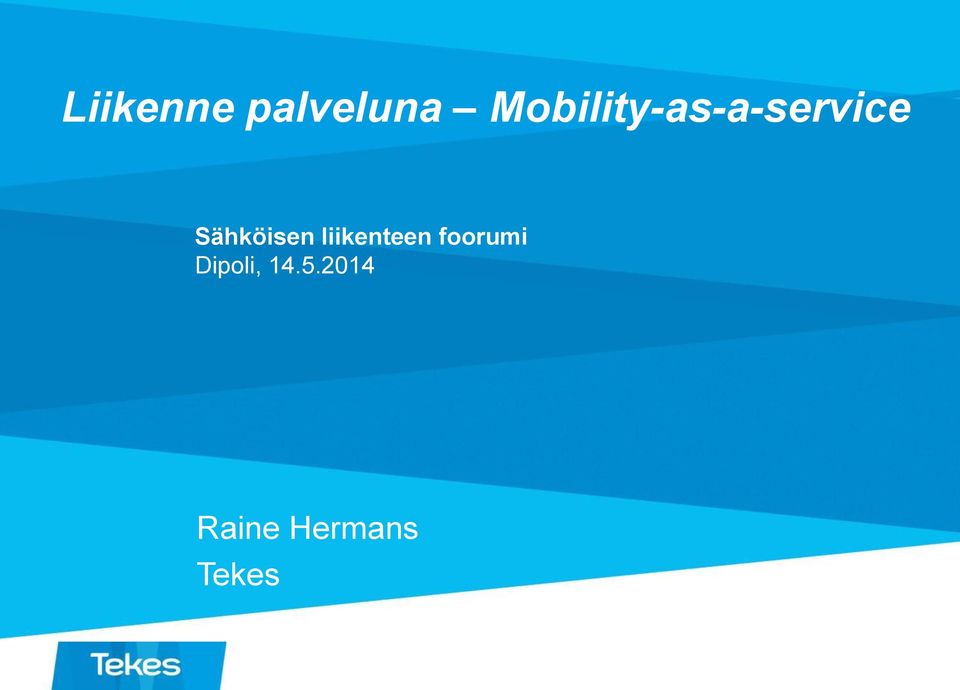 Liikenne palveluna – Mobility-as-a-service

Sähköisen liikenteen foorumi
Dipoli, 14.5.2014

Raine Hermans
Tekes

Tekes